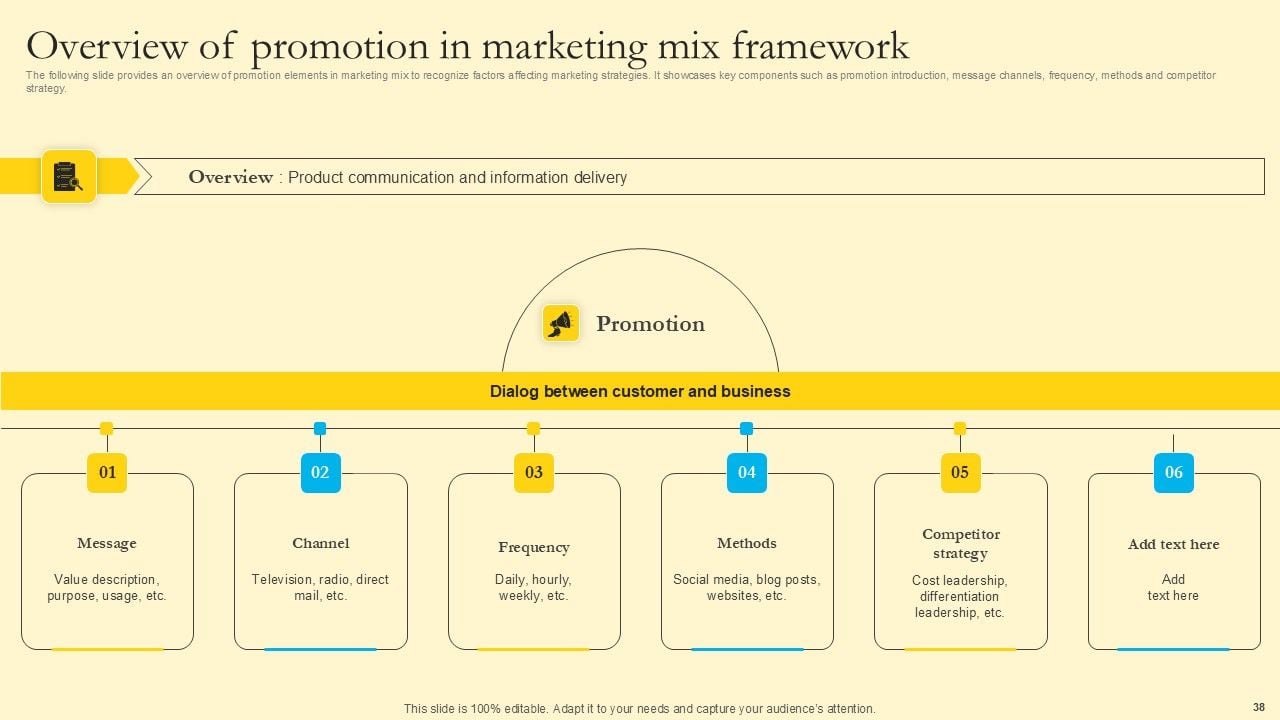 Overview of promotion in marketing mix framework

The following slide provides an overview of promotion elements in marketing mix to recognize factors affecting marketing strategies. It showcases key components such as promotion introduction, message channels, frequency, methods and competitor strategy.

Overview : Product communication and information delivery

Promotion

Dialog between customer and business

01
Message
Value description, purpose, usage, etc.

02
Channel
Television, radio, direct mail, etc.

03
Frequency
Daily, hourly, weekly, etc.

04
Methods
Social media, blog posts, websites, etc.

05
Competitor strategy
Cost leadership, differentiation leadership, etc.

06
Add text here
Add text here

This slide is 100% editable. Adapt it to your needs and capture your audience's attention.

38